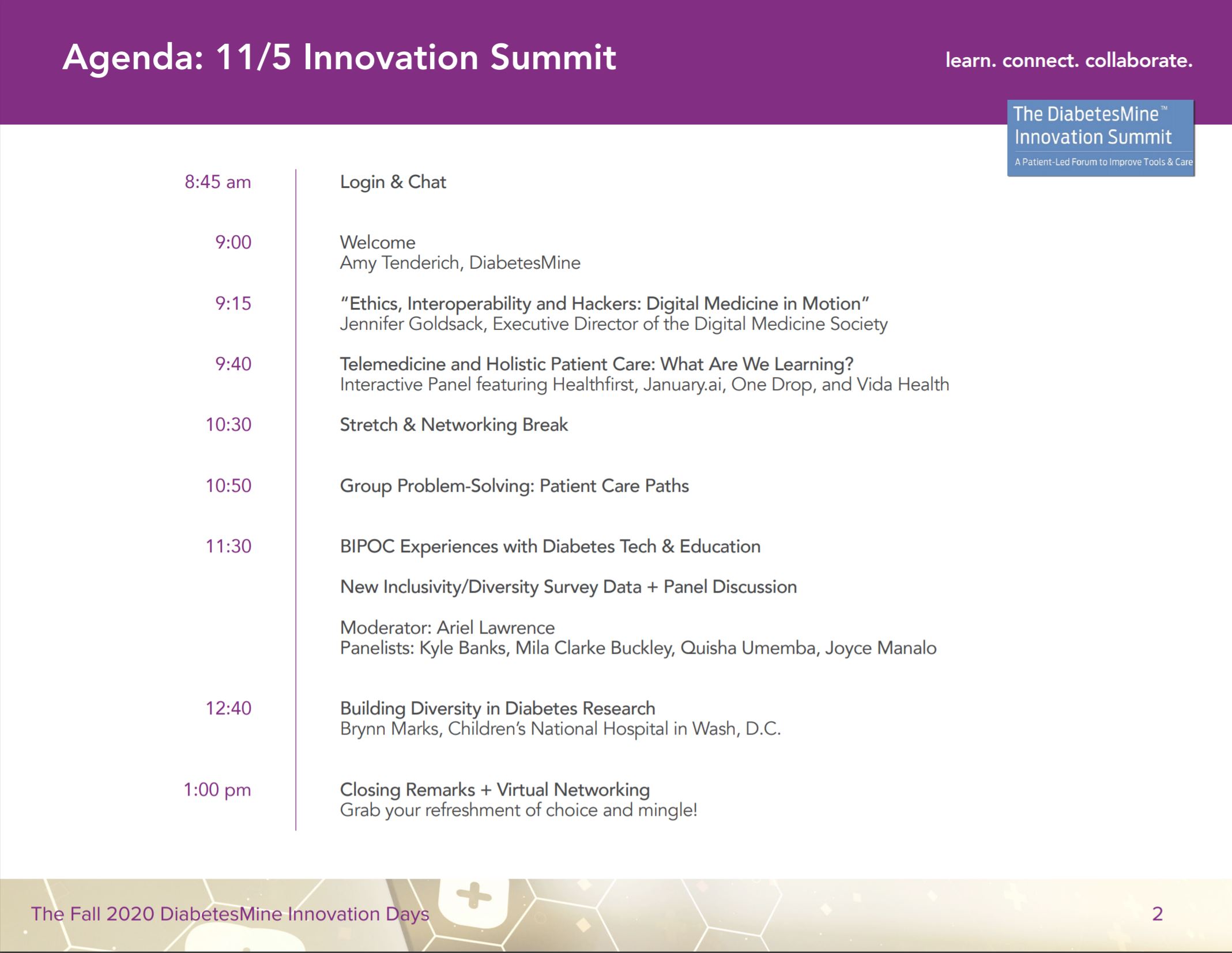 Agenda: 11/5 Innovation Summit

learn. connect. collaborate.

The DiabetesMine™ Innovation Summit
A Patient-Led Forum to Improve Tools & Care

8:45 am Login & Chat

9:00 Welcome
Amy Tenderich, DiabetesMine

9:15 "Ethics, Interoperability and Hackers: Digital Medicine in Motion"
Jennifer Goldsack, Executive Director of the Digital Medicine Society

9:40 Telemedicine and Holistic Patient Care: What Are We Learning?
Interactive Panel featuring Healthfirst, January.ai, One Drop, and Vida Health

10:30 Stretch & Networking Break

10:50 Group Problem-Solving: Patient Care Paths

11:30 BIPOC Experiences with Diabetes Tech & Education

New Inclusivity/Diversity Survey Data + Panel Discussion

Moderator: Ariel Lawrence
Panelists: Kyle Banks, Mila Clarke Buckley, Quisha Umemba, Joyce Manalo

12:40 Building Diversity in Diabetes Research
Brynn Marks, Children's National Hospital in Wash, D.C.

1:00 pm Closing Remarks + Virtual Networking
Grab your refreshment of choice and mingle!

The Fall 2020 DiabetesMine Innovation Days

2